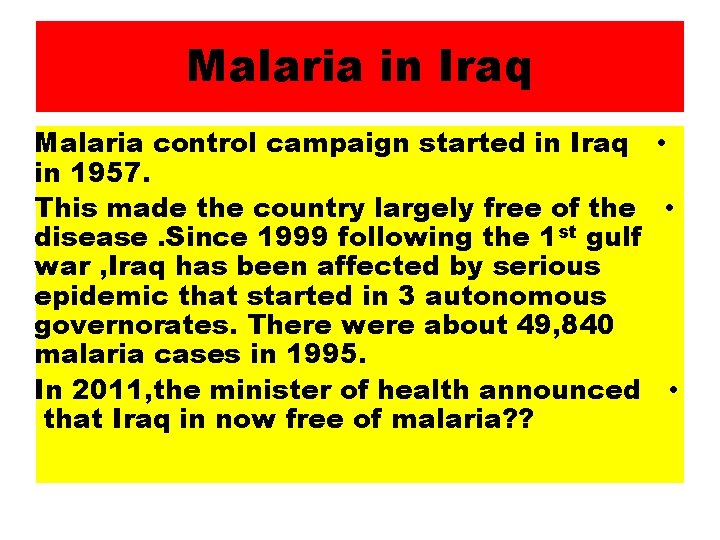 Malaria in Iraq

• Malaria control campaign started in Iraq in 1957.

• This made the country largely free of the disease .Since 1999 following the 1$^{st}$ gulf war ,Iraq has been affected by serious epidemic that started in 3 autonomous governorates. There were about 49,840 malaria cases in 1995.

• In 2011,the minister of health announced that Iraq in now free of malaria??